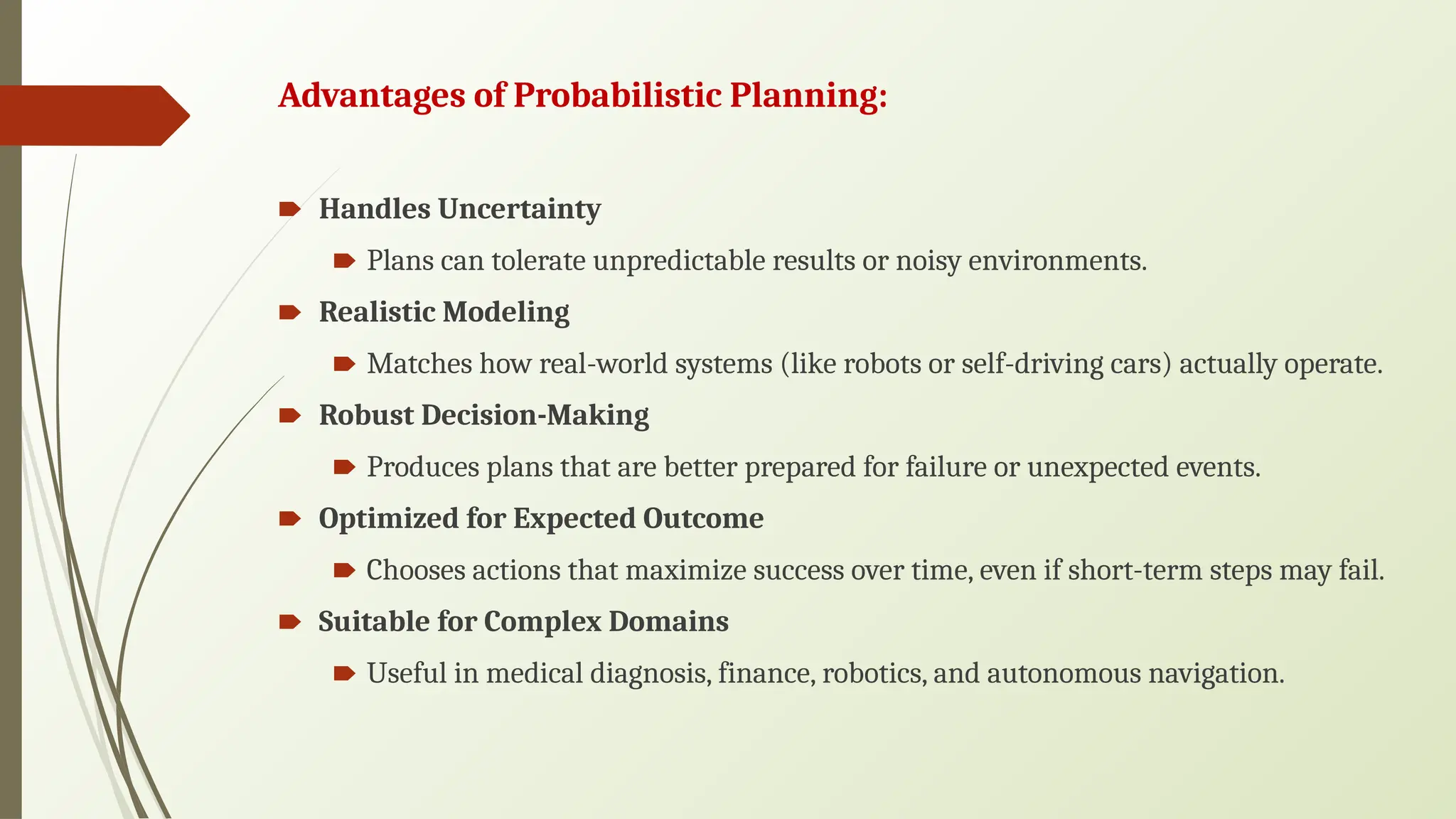 Advantages of Probabilistic Planning:

Handles Uncertainty

Plans can tolerate unpredictable results or noisy environments.

Realistic Modeling

Matches how real-world systems (like robots or self-driving cars) actually operate.

Robust Decision-Making

Produces plans that are better prepared for failure or unexpected events.

Optimized for Expected Outcome

Chooses actions that maximize success over time, even if short-term steps may fail.

Suitable for Complex Domains

Useful in medical diagnosis, finance, robotics, and autonomous navigation.